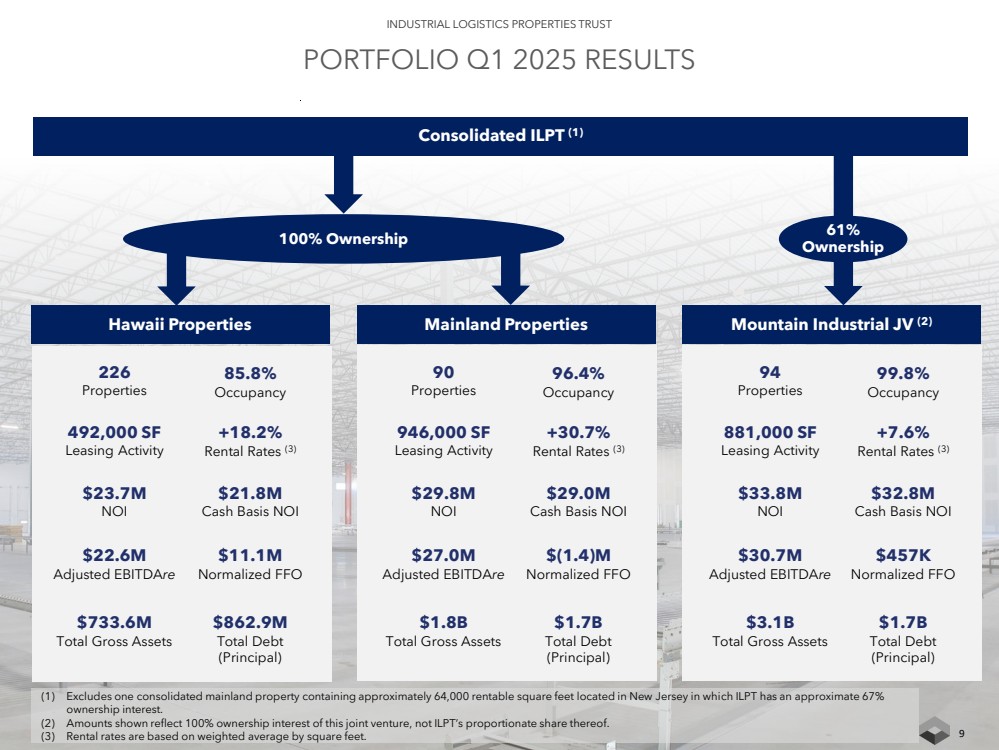 INDUSTRIAL LOGISTICS PROPERTIES TRUST

PORTFOLIO Q1 2025 RESULTS

Consolidated ILPT $^{(1)}$

100% Ownership

61% Ownership

Hawaii Properties

226
Properties

85.8%
Occupancy

492,000 SF
Leasing Activity

+18.2%
Rental Rates $^{(3)}$

$23.7M
NOI

$21.8M
Cash Basis NOI

$22.6M
Adjusted EBITDAre

$11.1M
Normalized FFO

$733.6M
Total Gross Assets

$862.9M
Total Debt (Principal)

Mainland Properties

90
Properties

96.4%
Occupancy

946,000 SF
Leasing Activity

+30.7%
Rental Rates $^{(3)}$

$29.8M
NOI

$29.0M
Cash Basis NOI

$27.0M
Adjusted EBITDAre

$(1.4)M
Normalized FFO

$1.8B
Total Gross Assets

$1.7B
Total Debt (Principal)

Mountain Industrial JV $^{(2)}$

94
Properties

99.8%
Occupancy

881,000 SF
Leasing Activity

+7.6%
Rental Rates $^{(3)}$

$33.8M
NOI

$32.8M
Cash Basis NOI

$30.7M
Adjusted EBITDAre

$457K
Normalized FFO

$3.1B
Total Gross Assets

$1.7B
Total Debt (Principal)

(1) Excludes one consolidated mainland property containing approximately 64,000 rentable square feet located in New Jersey in which ILPT has an approximate 67% ownership interest.
(2) Amounts shown reflect 100% ownership interest of this joint venture, not ILPT's proportionate share thereof.
(3) Rental rates are based on weighted average by square feet.

9